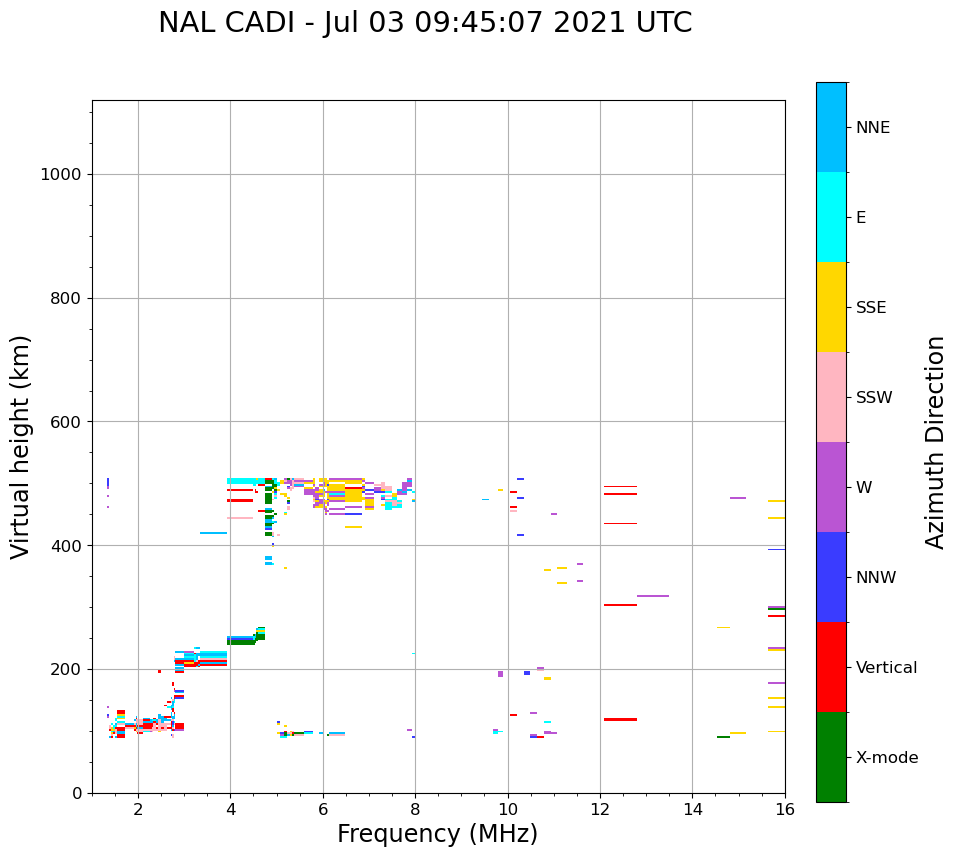 NAL CADI - Jul 03 09:45:07 2021 UTC

Virtual height (km)

1000
800
600
400
200
0

2
4
6
8
10
12
14
16

Frequency (MHz)

NNE
E
SSE
SSW
W
NNW
Vertical
X-mode

Azimuth Direction